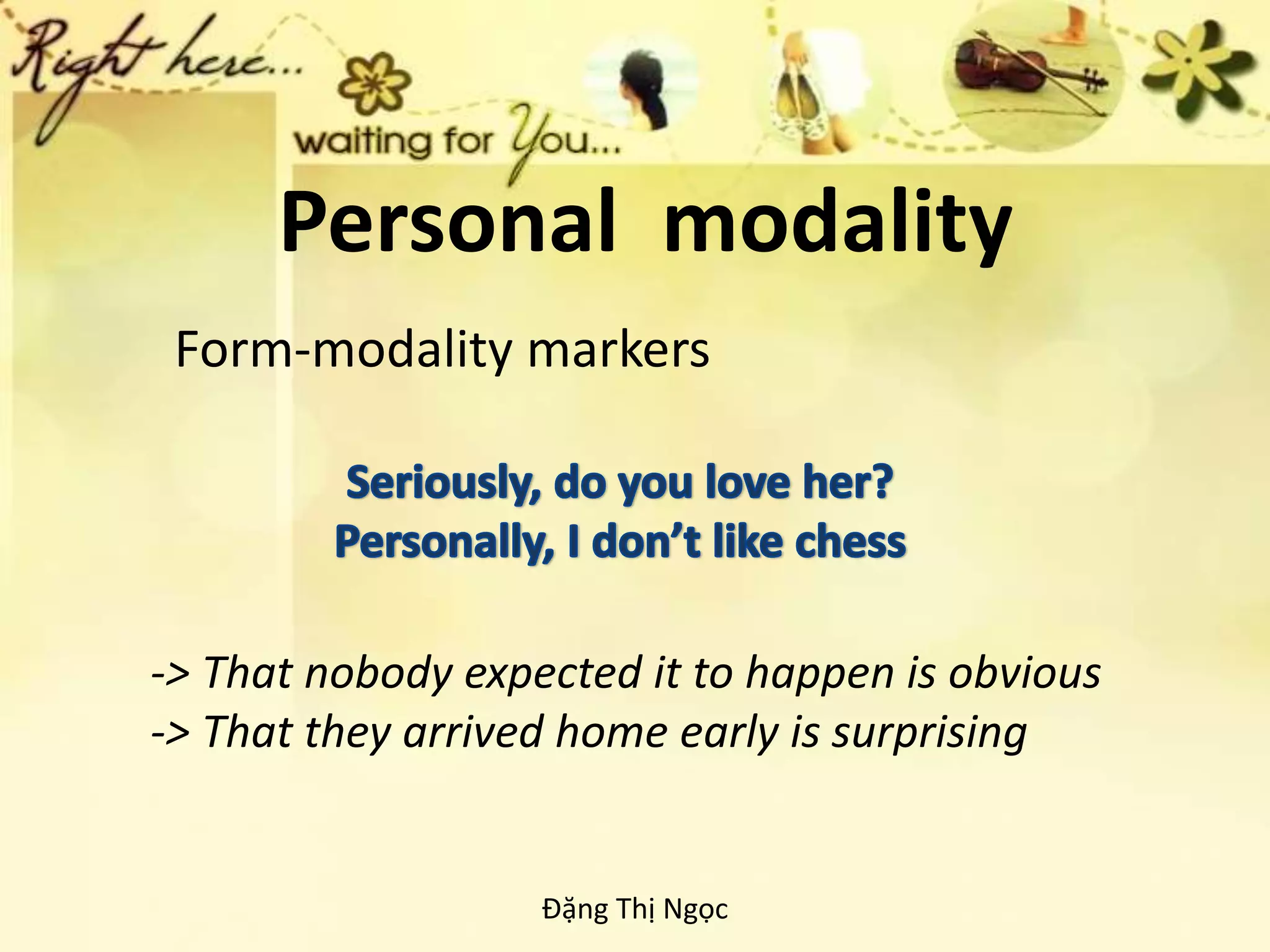 Right here...

waiting for You...

Personal modality

Form-modality markers

Seriously, do you love her?
Personally, I don't like chess

-> That nobody expected it to happen is obvious
-> That they arrived home early is surprising

Đặng Thị Ngọc